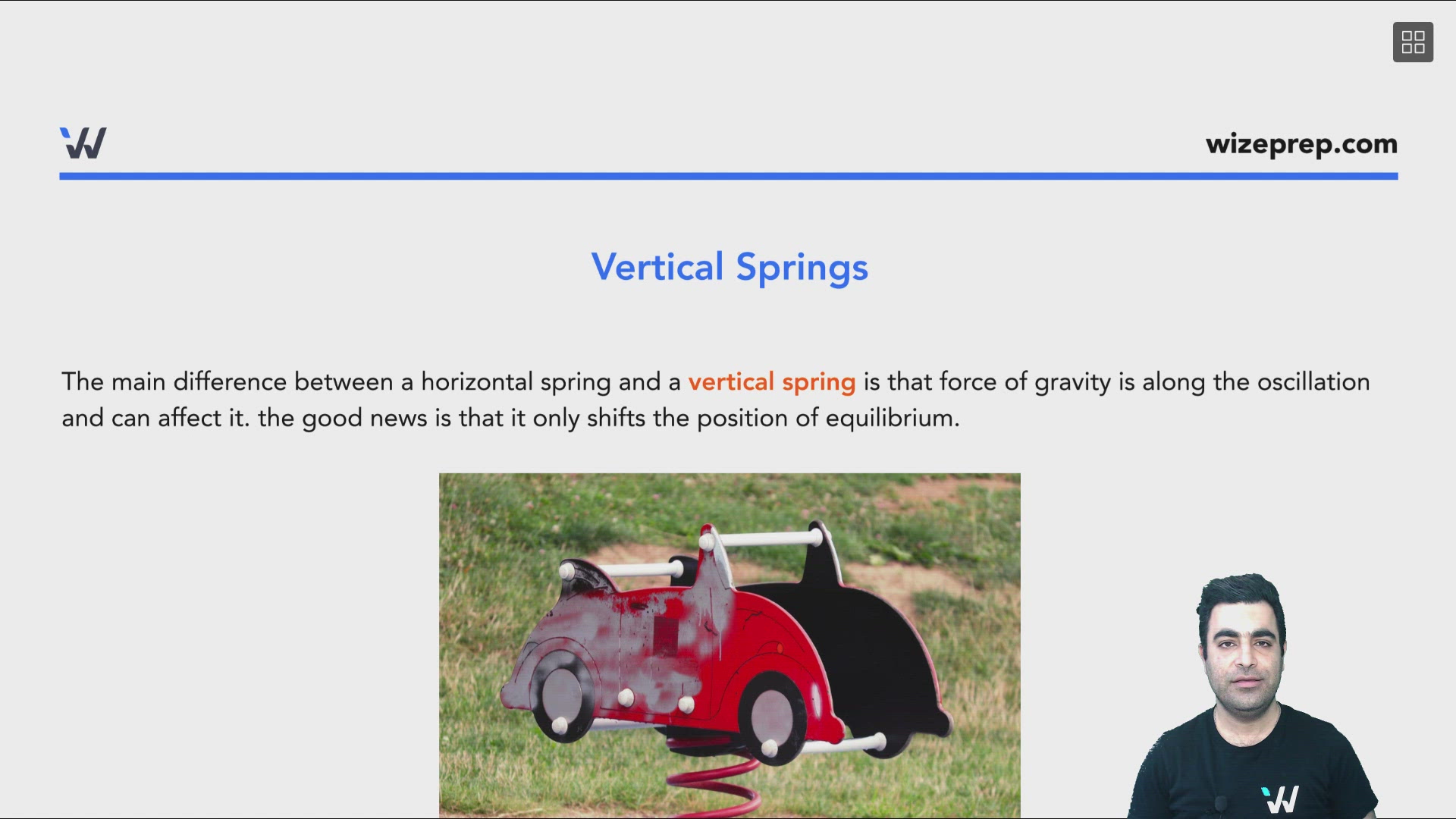 wizeprep.com

Vertical Springs

The main difference between a horizontal spring and a vertical spring is that force of gravity is along the oscillation and can affect it. the good news is that it only shifts the position of equilibrium.